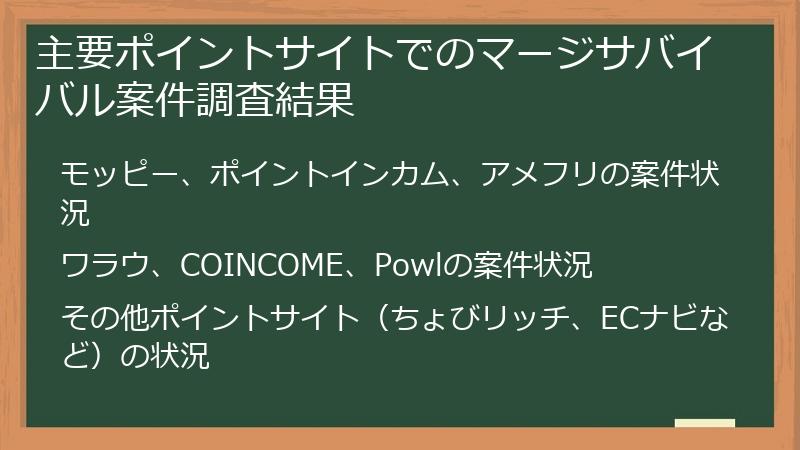 主要ポイントサイトでのマージサバイバル案件調査結果

モッピー、ポイントインカム、アメフリの案件状況

ワラウ、COINCOME、Powlの案件状況

その他ポイントサイト（ちょびリッチ、ECナビなど）の状況